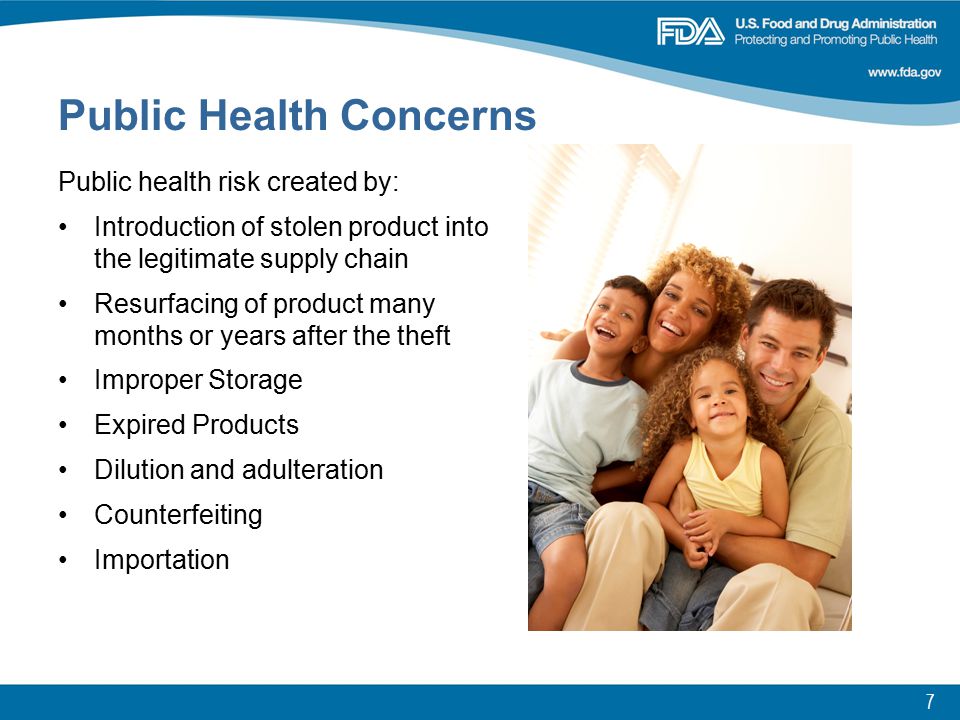 FDA U.S. Food and Drug Administration
Protecting and Promoting Public Health

www.fda.gov

Public Health Concerns

Public health risk created by:

• Introduction of stolen product into the legitimate supply chain
• Resurfacing of product many months or years after the theft
• Improper Storage
• Expired Products
• Dilution and adulteration
• Counterfeiting
• Importation

7